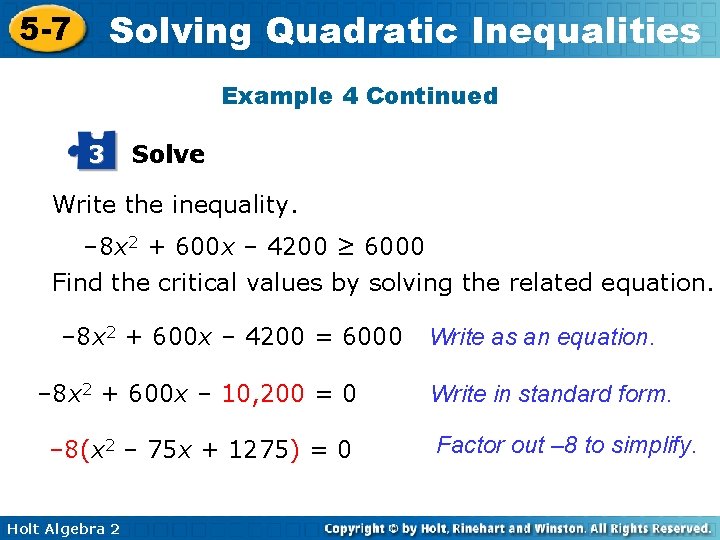 5-7 Solving Quadratic Inequalities

Example 4 Continued

3 Solve

Write the inequality.

$-8x^2 + 600x - 4200 \geq 6000$

Find the critical values by solving the related equation.

$-8x^2 + 600x - 4200 = 6000$ Write as an equation.

$-8x^2 + 600x - 10,200 = 0$ Write in standard form.

$-8(x^2 - 75x + 1275) = 0$ Factor out –8 to simplify.

Holt Algebra 2

Copyright © by Holt, Rinehart and Winston. All Rights Reserved.